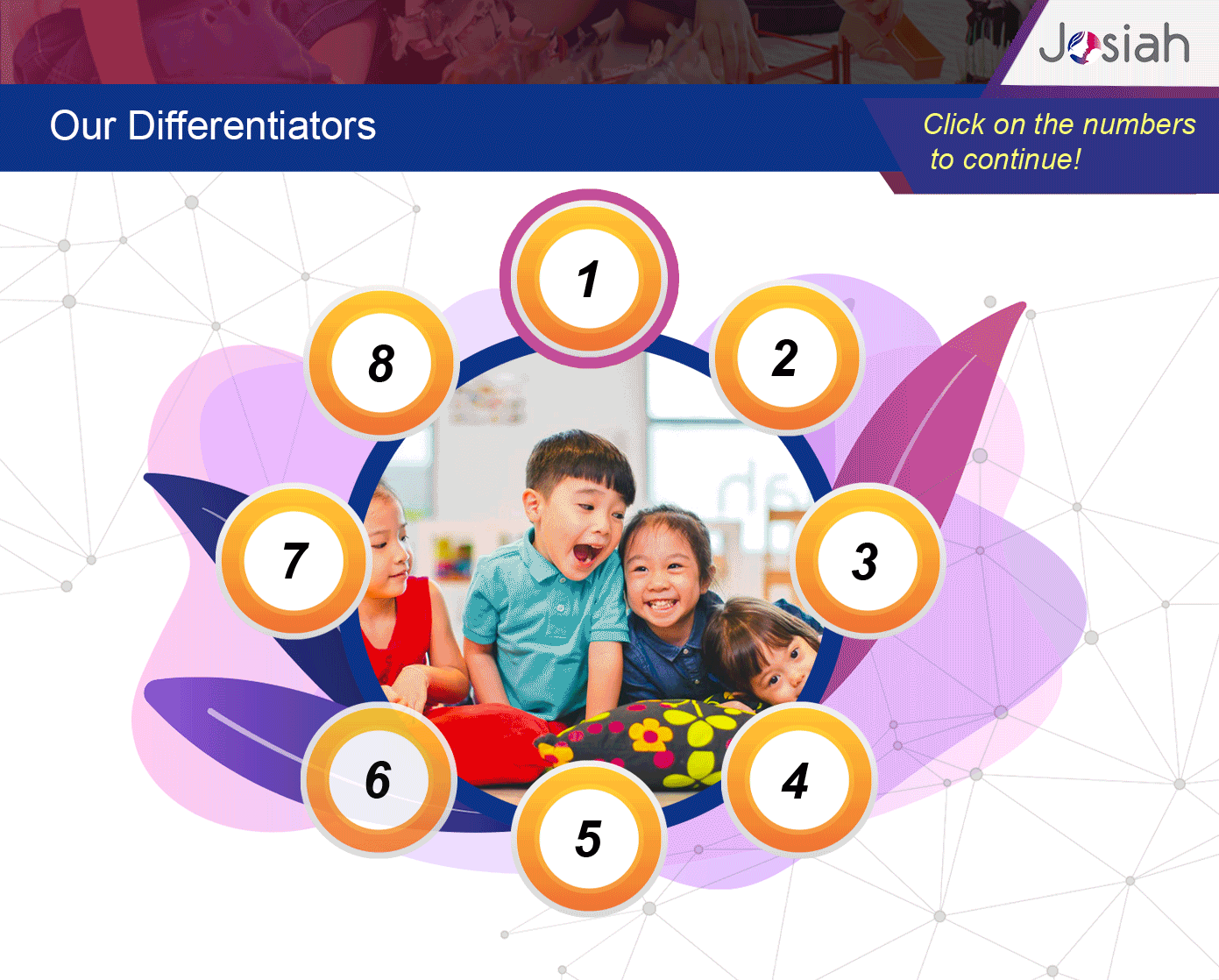 Josiah

Our Differentiators

Click on the numbers to continue!

1

2

3

4

5

6

7

8